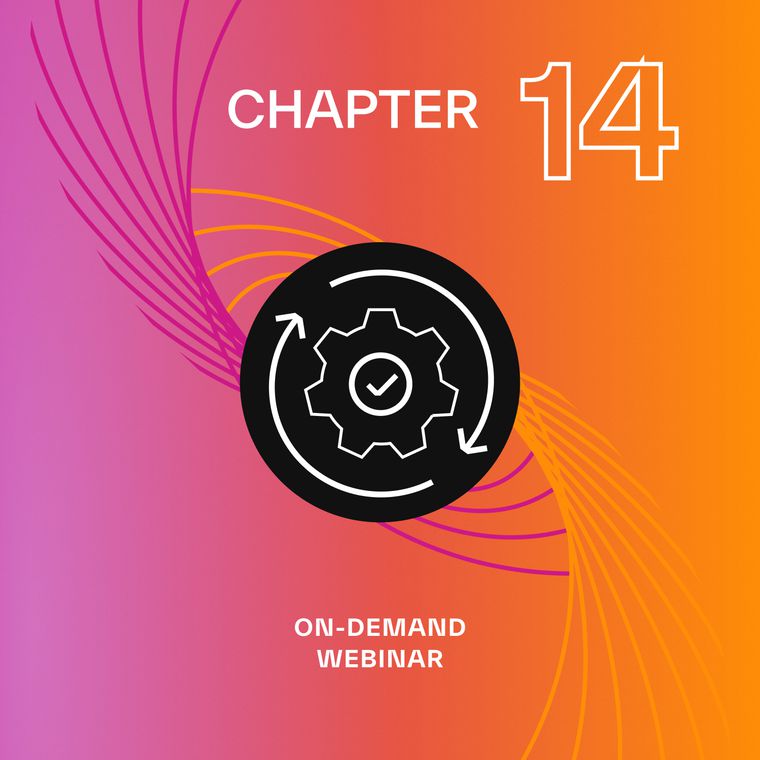 CHAPTER 14

ON-DEMAND WEBINAR